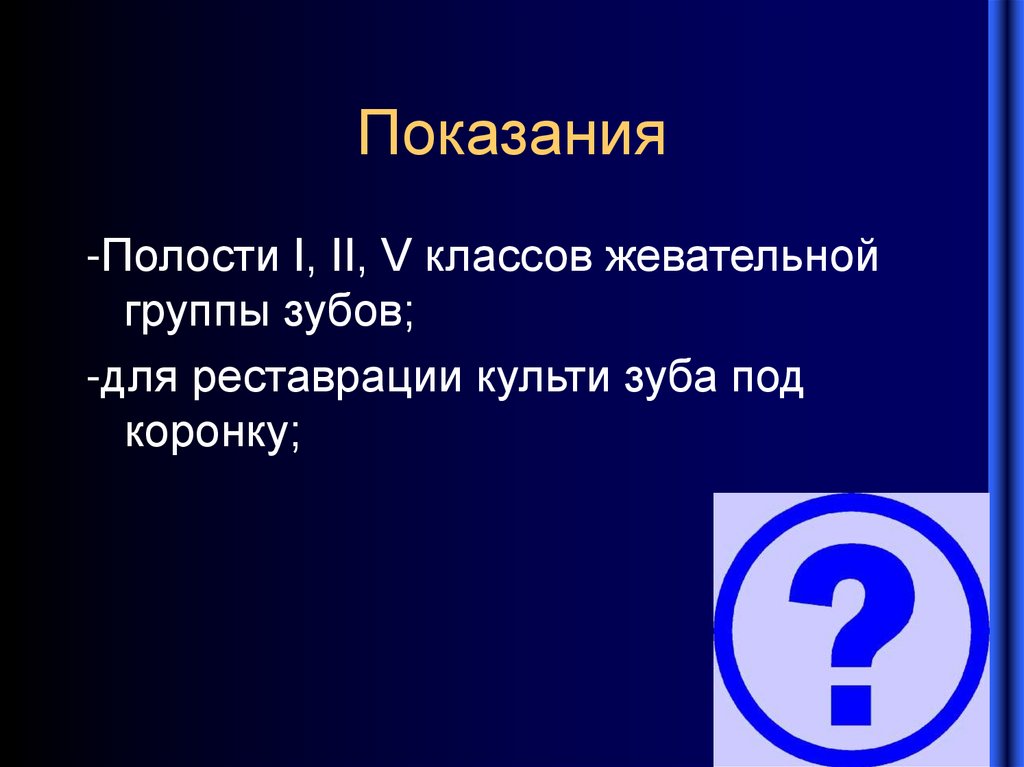 Показания

-Полости I, II, V классов жевательной группы зубов;

-для реставрации культи зуба под коронку;

?